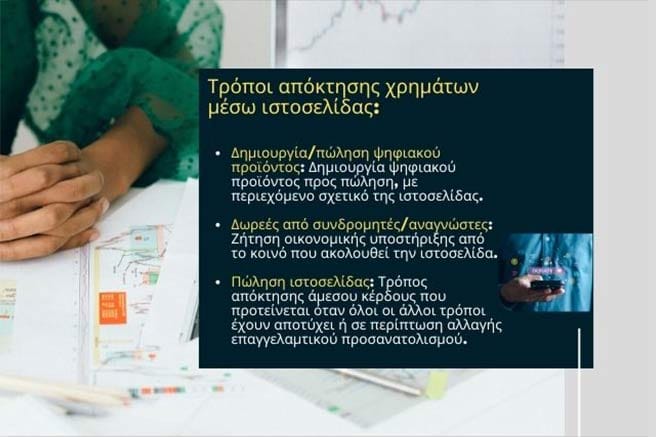 Τρόποι απόκτησης χρημάτων μέσω ιστοσελίδας:

• Δημιουργία/πώληση ψηφιακού προϊόντος: Δημιουργία ψηφιακού προϊόντος προς πώληση, με περιεχόμενο σχετικό της ιστοσελίδας.

• Δωρεές από συνδρομητές/αναγνώστες: Ζήτηση οικονομικής υποστήριξης από το κοινό που ακολουθεί την ιστοσελίδα.

• Πώληση ιστοσελίδας: Τρόπος απόκτησης άμεσου κέρδους που προτείνεται όταν όλοι οι άλλοι τρόποι έχουν αποτύχει ή σε περίπτωση αλλαγής επαγγελαμτικού προσανατολισμού.